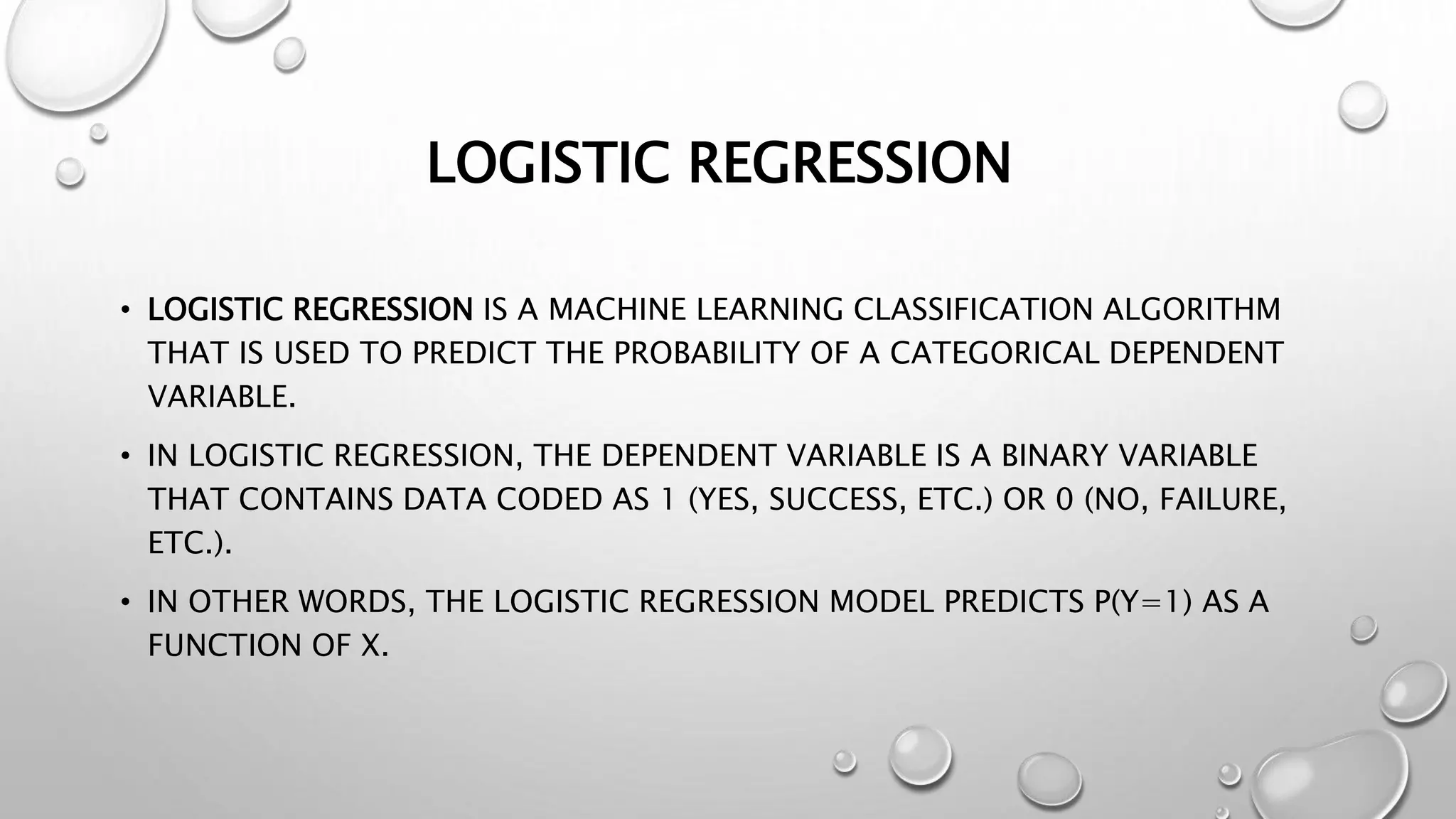 LOGISTIC REGRESSION

• LOGISTIC REGRESSION IS A MACHINE LEARNING CLASSIFICATION ALGORITHM THAT IS USED TO PREDICT THE PROBABILITY OF A CATEGORICAL DEPENDENT VARIABLE.

• IN LOGISTIC REGRESSION, THE DEPENDENT VARIABLE IS A BINARY VARIABLE THAT CONTAINS DATA CODED AS 1 (YES, SUCCESS, ETC.) OR 0 (NO, FAILURE, ETC.).

• IN OTHER WORDS, THE LOGISTIC REGRESSION MODEL PREDICTS P(Y=1) AS A FUNCTION OF X.